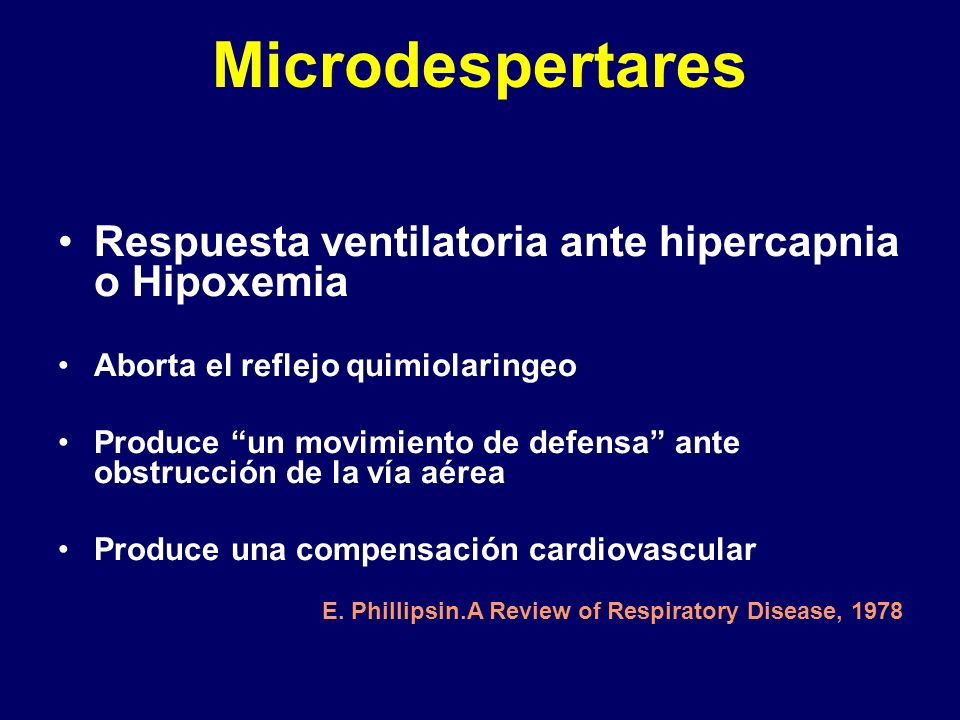 Microdespertares

• Respuesta ventilatoria ante hipercapnia o Hipoxemia

• Aborta el reflejo quimiolaringeo

• Produce “un movimiento de defensa” ante obstrucción de la vía aérea

• Produce una compensación cardiovascular

E. Phillipsin.A Review of Respiratory Disease, 1978